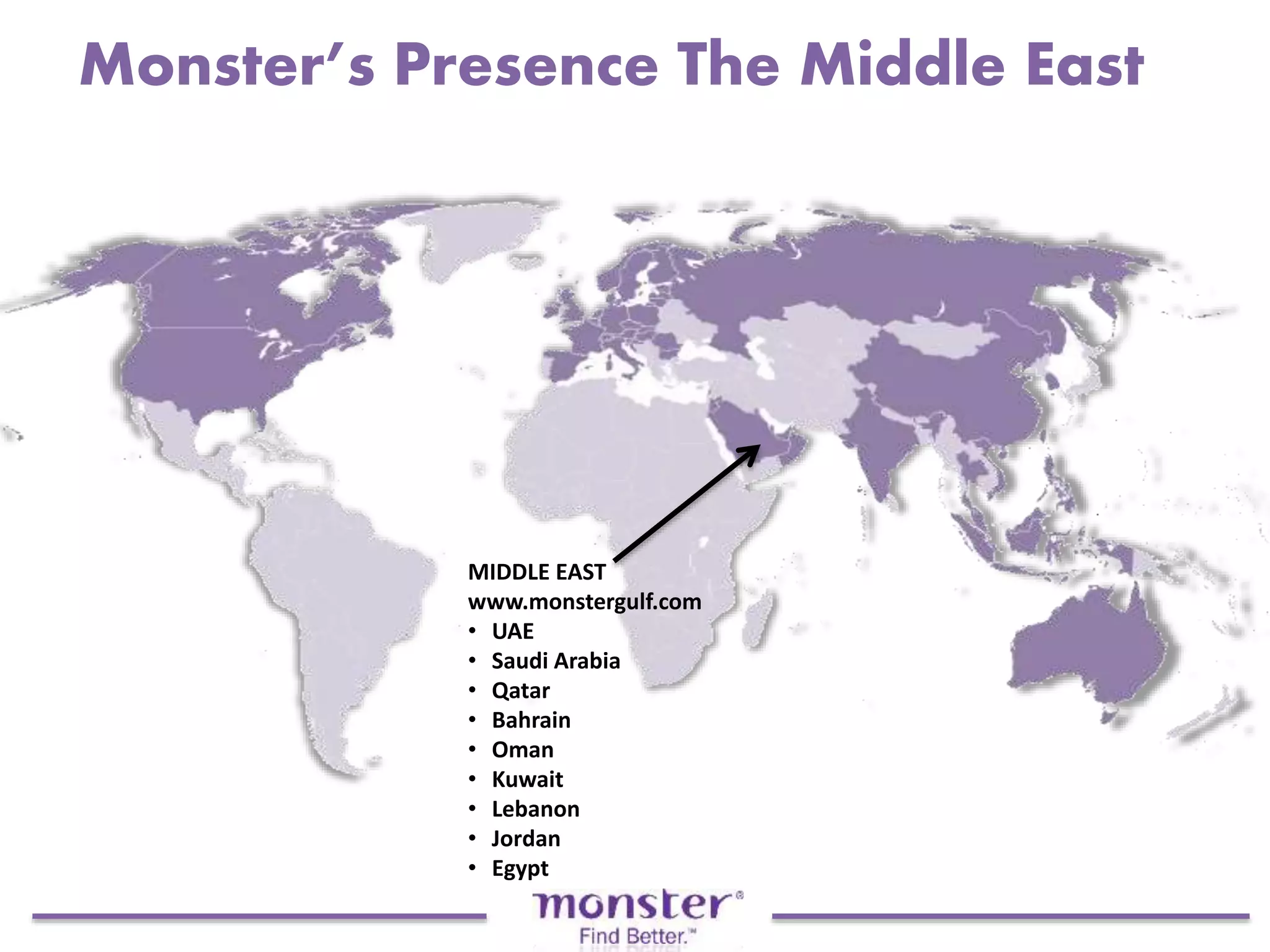 Monster's Presence The Middle East

MIDDLE EAST
www.monstergulf.com
• UAE
• Saudi Arabia
• Qatar
• Bahrain
• Oman
• Kuwait
• Lebanon
• Jordan
• Egypt

monster®
Find Better.™